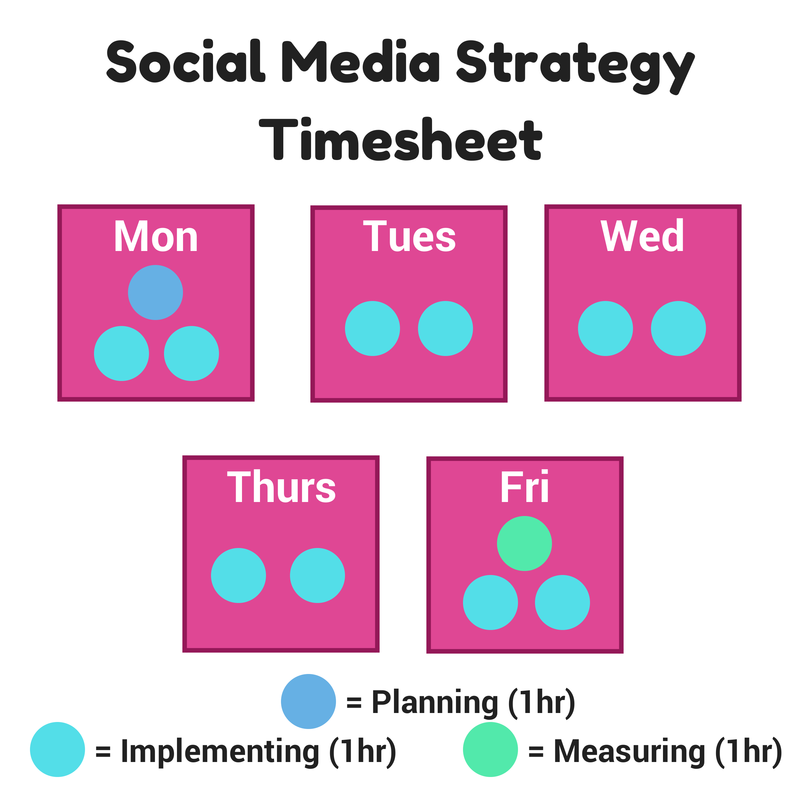 Social Media Strategy Timesheet

Mon

Tues

Wed

Thurs

Fri

= Planning (1hr)

= Implementing (1hr)

= Measuring (1hr)